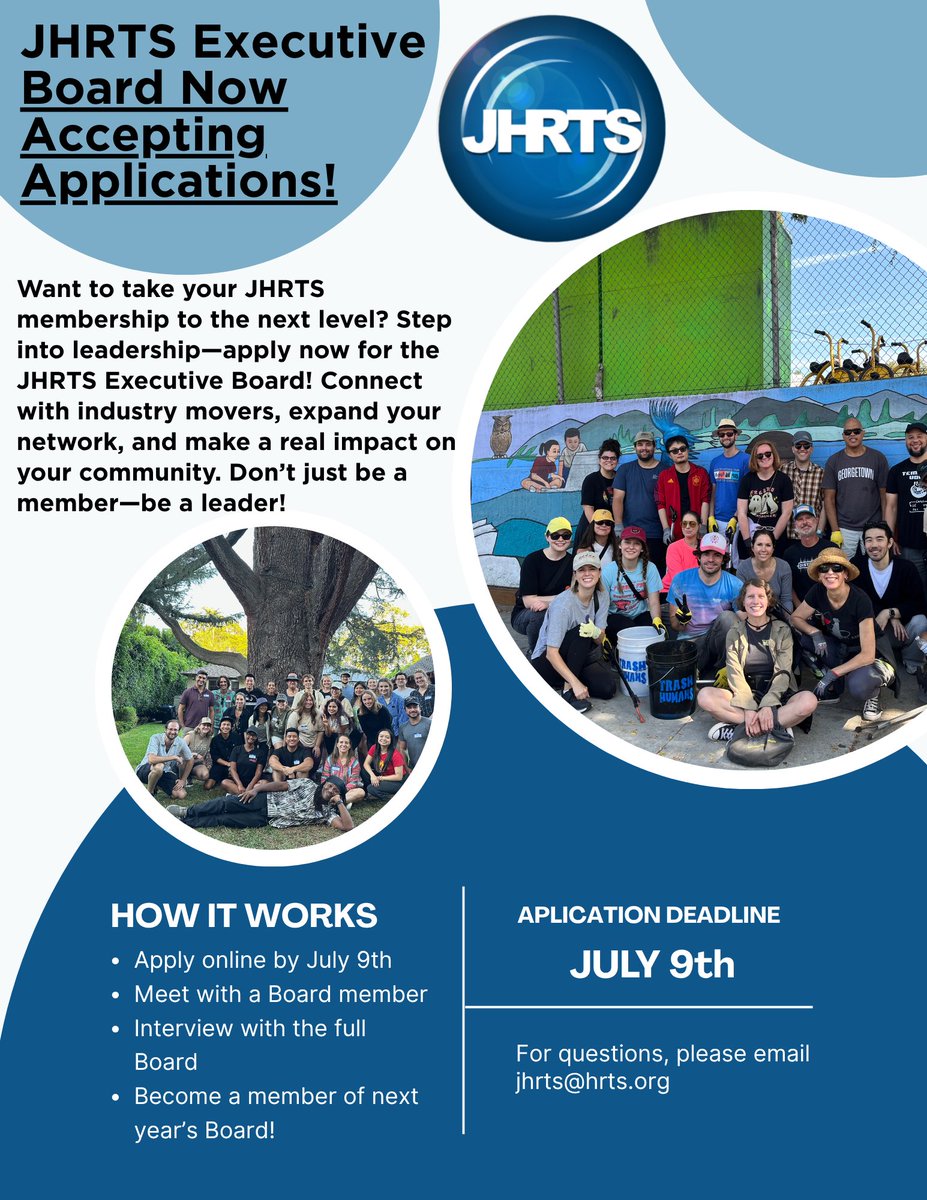 JHRTS Executive Board Now Accepting Applications!

JHRTS

Want to take your JHRTS membership to the next level? Step into leadership—apply now for the JHRTS Executive Board! Connect with industry movers, expand your network, and make a real impact on your community. Don't just be a member—be a leader!

GEORGETOWN

TRASH HUMANS

TRASH HUMANS

HOW IT WORKS
• Apply online by July 9th
• Meet with a Board member
• Interview with the full Board
• Become a member of next year's Board!

APLICATION DEADLINE
JULY 9th

For questions, please email jhrts@hrts.org